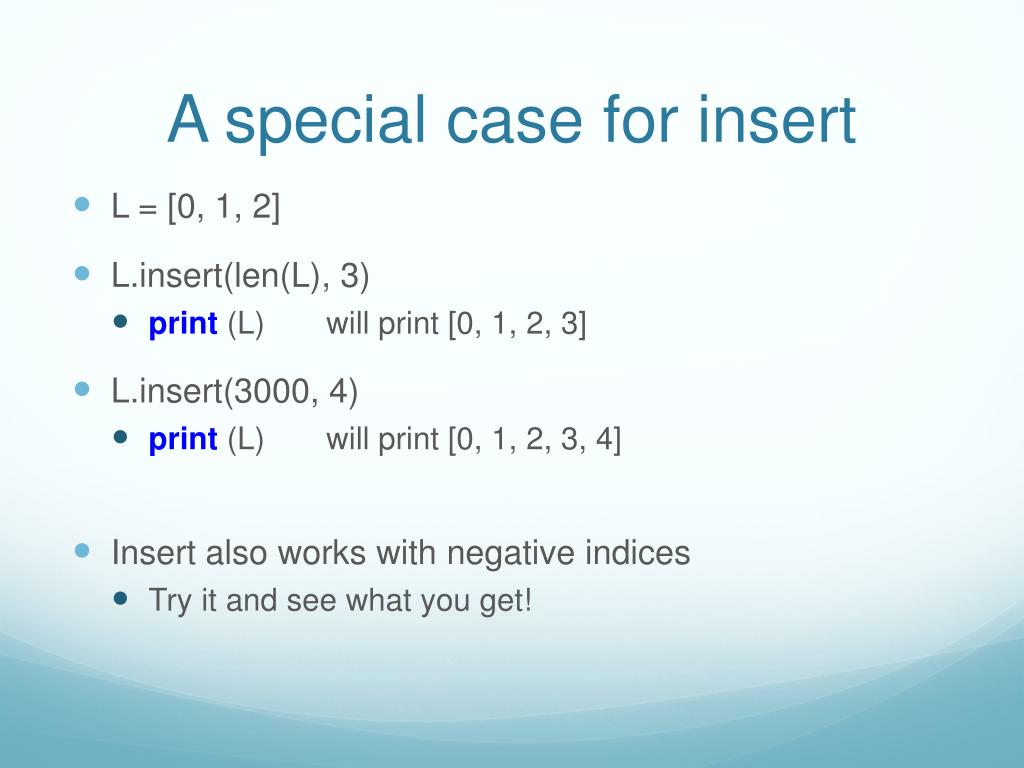 A special case for insert

L = [0, 1, 2]

L.insert(len(L), 3)

print (L) will print [0, 1, 2, 3]

L.insert(3000, 4)

print (L) will print [0, 1, 2, 3, 4]

Insert also works with negative indices

Try it and see what you get!